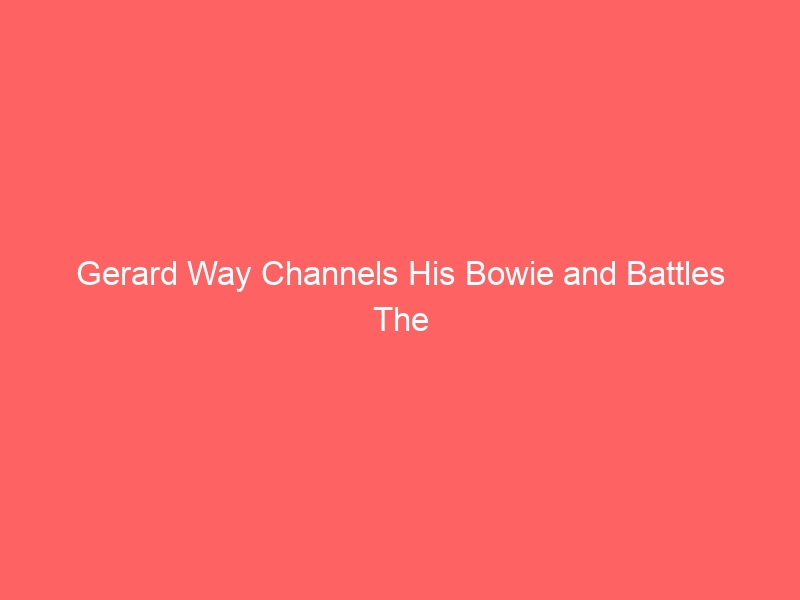 Gerard Way Channels His Bowie and Battles The